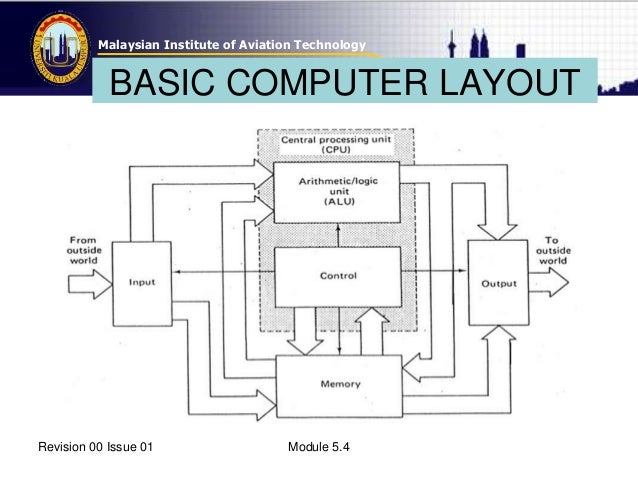 UNIVERSITI KUALA LUMPUR

Malaysian Institute of Aviation Technology

BASIC COMPUTER LAYOUT

Central processing unit (CPU)

Arithmetic/logic unit (ALU)

From outside world

Input

Control

Output

To outside world

Memory

Revision 00 Issue 01

Module 5.4